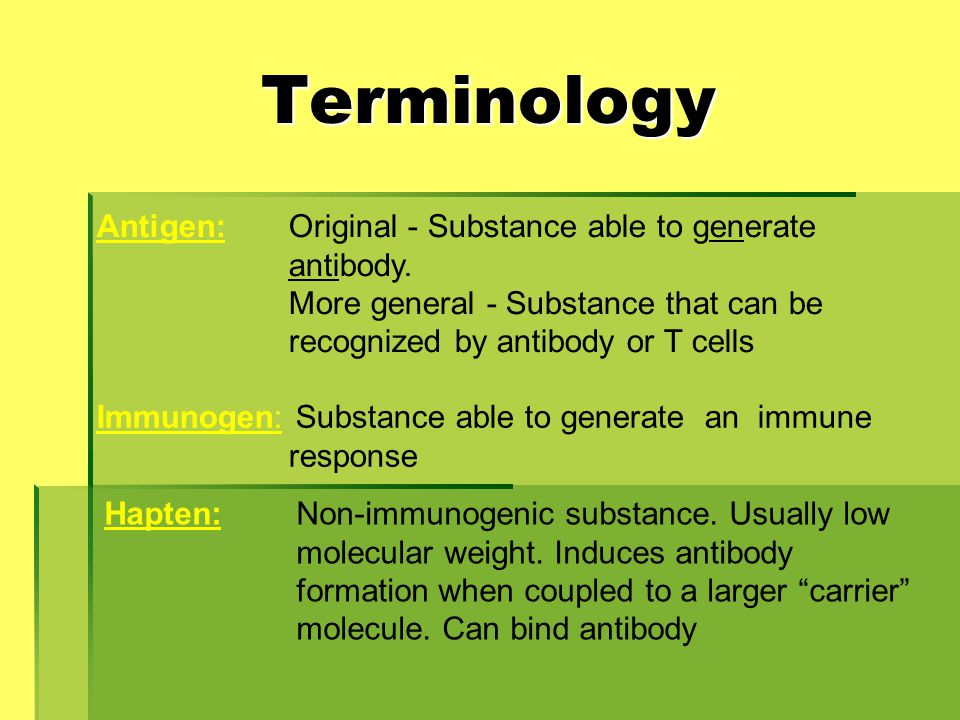 Terminology

Antigen: Original - Substance able to generate antibody.
More general - Substance that can be recognized by antibody or T cells

Immunogen: Substance able to generate an immune response

Hapten: Non-immunogenic substance. Usually low molecular weight. Induces antibody formation when coupled to a larger “carrier” molecule. Can bind antibody